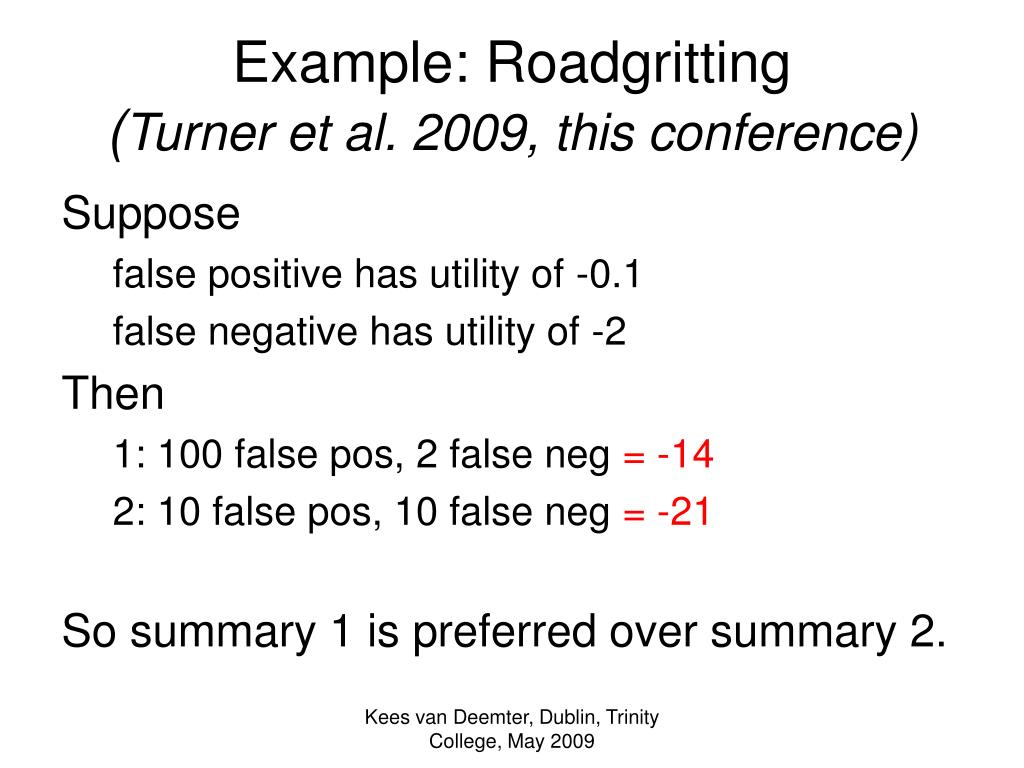 Example: Roadgritting
(Turner et al. 2009, this conference)

Suppose

false positive has utility of -0.1

false negative has utility of -2

Then

1: 100 false pos, 2 false neg = -14

2: 10 false pos, 10 false neg = -21

So summary 1 is preferred over summary 2.

Kees van Deemter, Dublin, Trinity College, May 2009